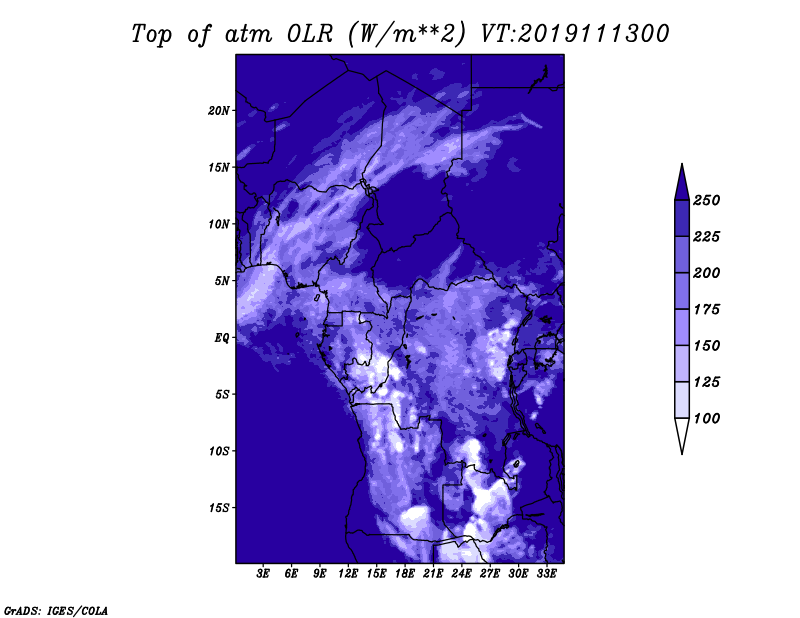 Top of atm OLR (W/m**2) VT:2019111300

20N
15N
10N
5N
EQ
5S
10S
15S

3E 6E 9E 12E 15E 18E 21E 24E 27E 30E 33E

250
225
200
175
150
125
100

GrADS: IGES/COLA